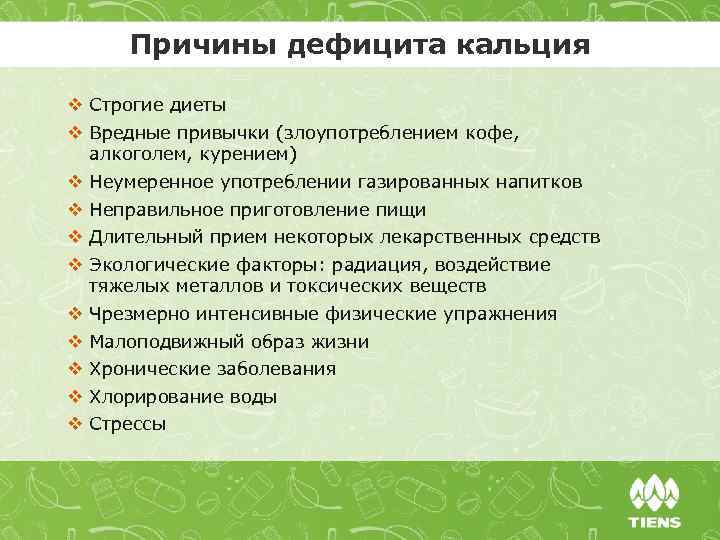 Причины дефицита кальция

❖ Строгие диеты
❖ Вредные привычки (злоупотреблением кофе, алкоголем, курением)
❖ Неумеренное употреблении газированных напитков
❖ Неправильное приготовление пищи
❖ Длительный прием некоторых лекарственных средств
❖ Экологические факторы: радиация, воздействие тяжелых металлов и токсических веществ
❖ Чрезмерно интенсивные физические упражнения
❖ Малоподвижный образ жизни
❖ Хронические заболевания
❖ Хлорирование воды
❖ Стрессы

TIENS